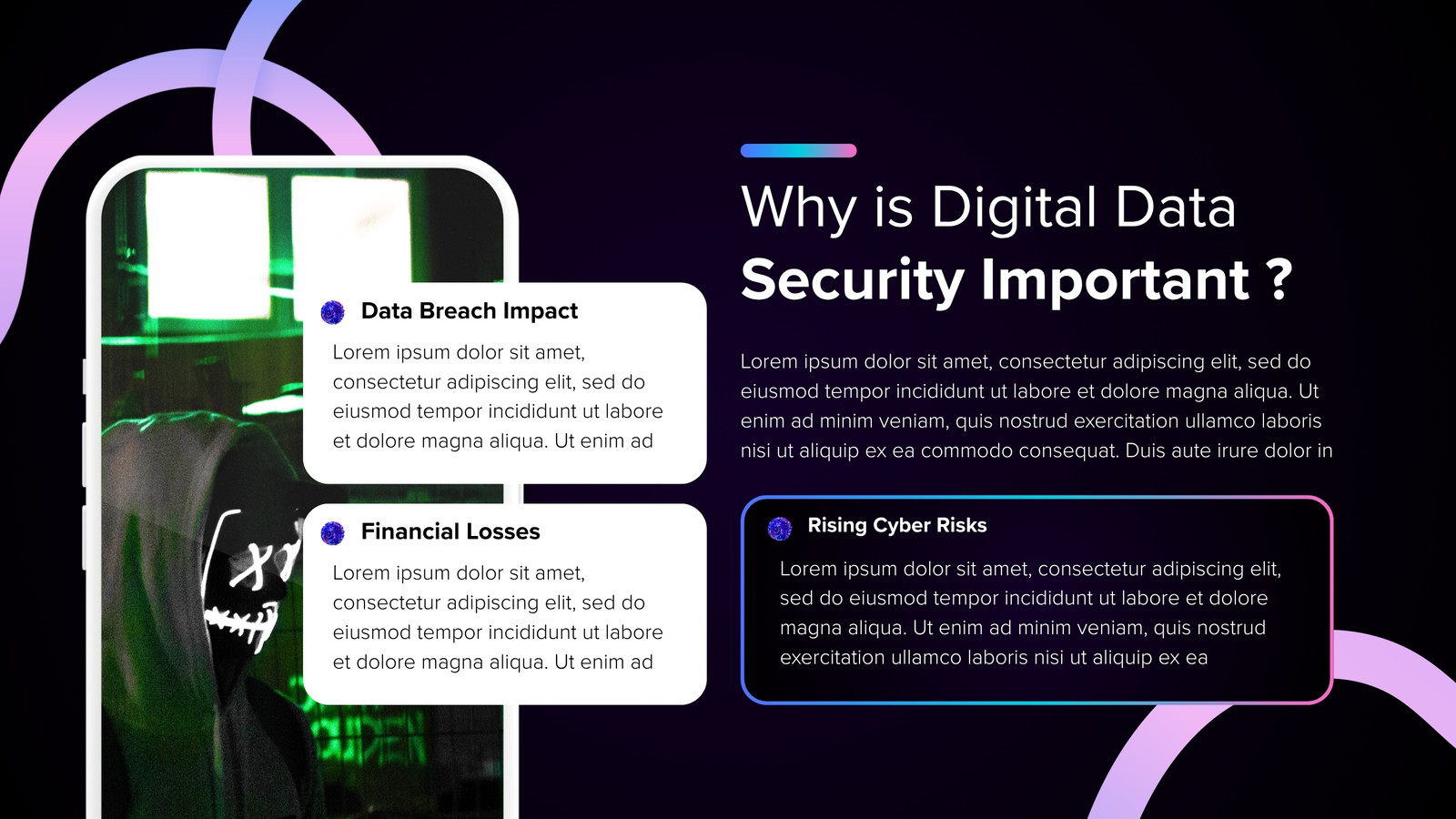 Data Breach Impact

Lorem ipsum dolor sit amet, consectetur adipiscing elit, sed do eiusmod tempor incididunt ut labore et dolore magna aliqua. Ut enim ad

Financial Losses

Lorem ipsum dolor sit amet, consectetur adipiscing elit, sed do eiusmod tempor incididunt ut labore et dolore magna aliqua. Ut enim ad

Why is Digital Data
Security Important ?

Lorem ipsum dolor sit amet, consectetur adipiscing elit, sed do eiusmod tempor incididunt ut labore et dolore magna aliqua. Ut enim ad minim veniam, quis nostrud exercitation ullamco laboris nisi ut aliquip ex ea commodo consequat. Duis aute irure dolor in

Rising Cyber Risks

Lorem ipsum dolor sit amet, consectetur adipiscing elit, sed do eiusmod tempor incididunt ut labore et dolore magna aliqua. Ut enim ad minim veniam, quis nostrud exercitation ullamco laboris nisi ut aliquip ex ea